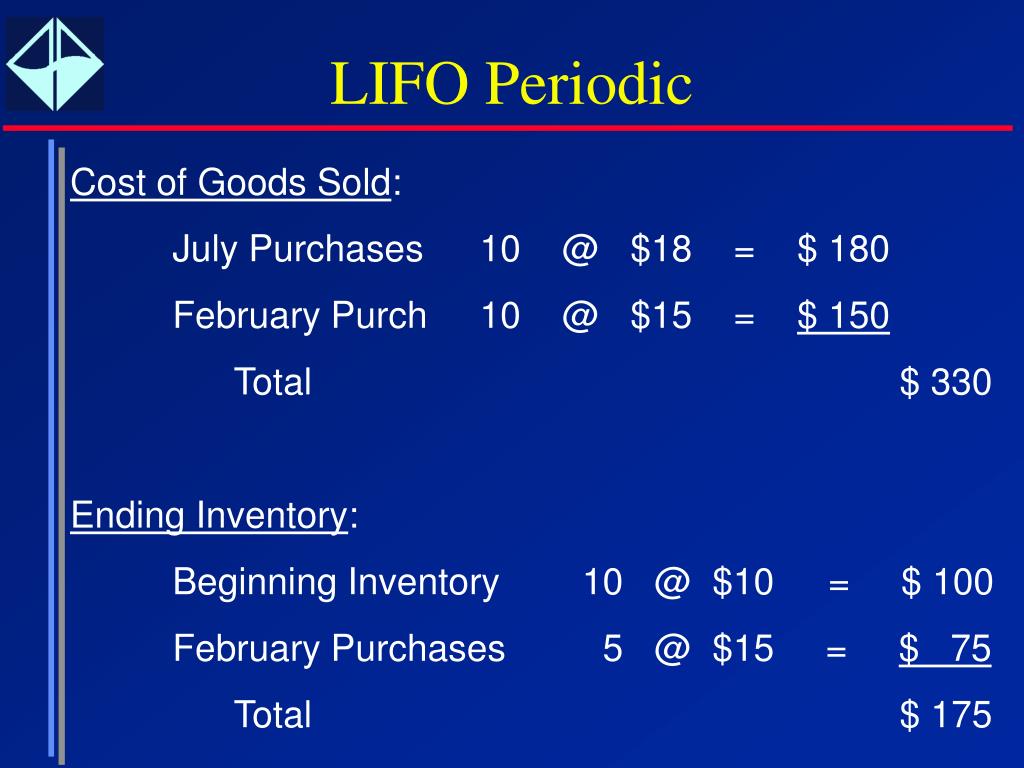 LIFO Periodic

Cost of Goods Sold:

July Purchases 10 @ \$18 = \$ 180

February Purch 10 @ \$15 = \$ 150

Total \$ 330

Ending Inventory:

Beginning Inventory 10 @ \$10 = \$ 100

February Purchases 5 @ \$15 = \$ 75

Total \$ 175